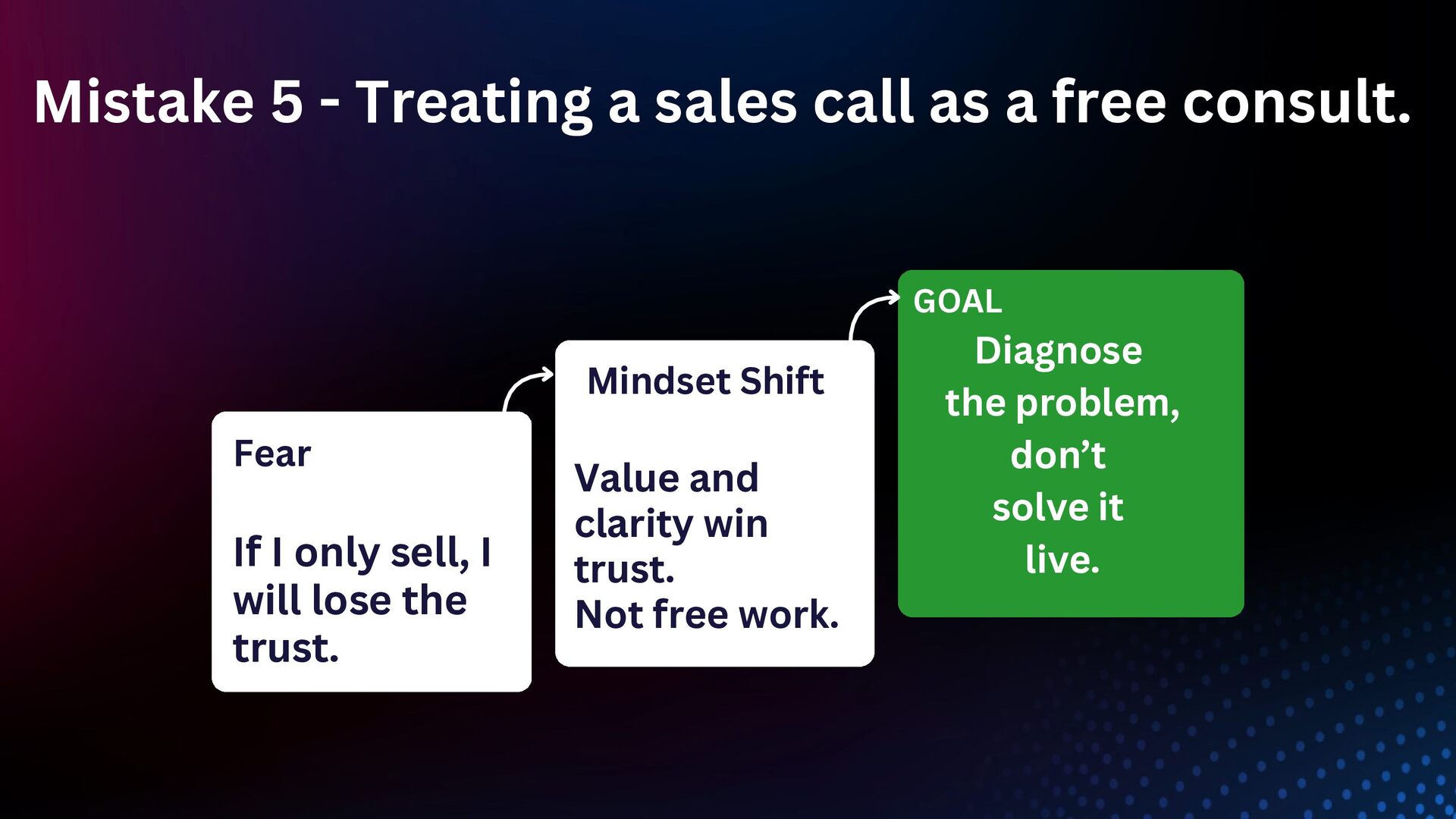 Mistake 5 - Treating a sales call as a free consult.

Fear

If I only sell, I will lose the trust.

Mindset Shift

Value and clarity win trust.
Not free work.

GOAL

Diagnose the problem, don't solve it live.